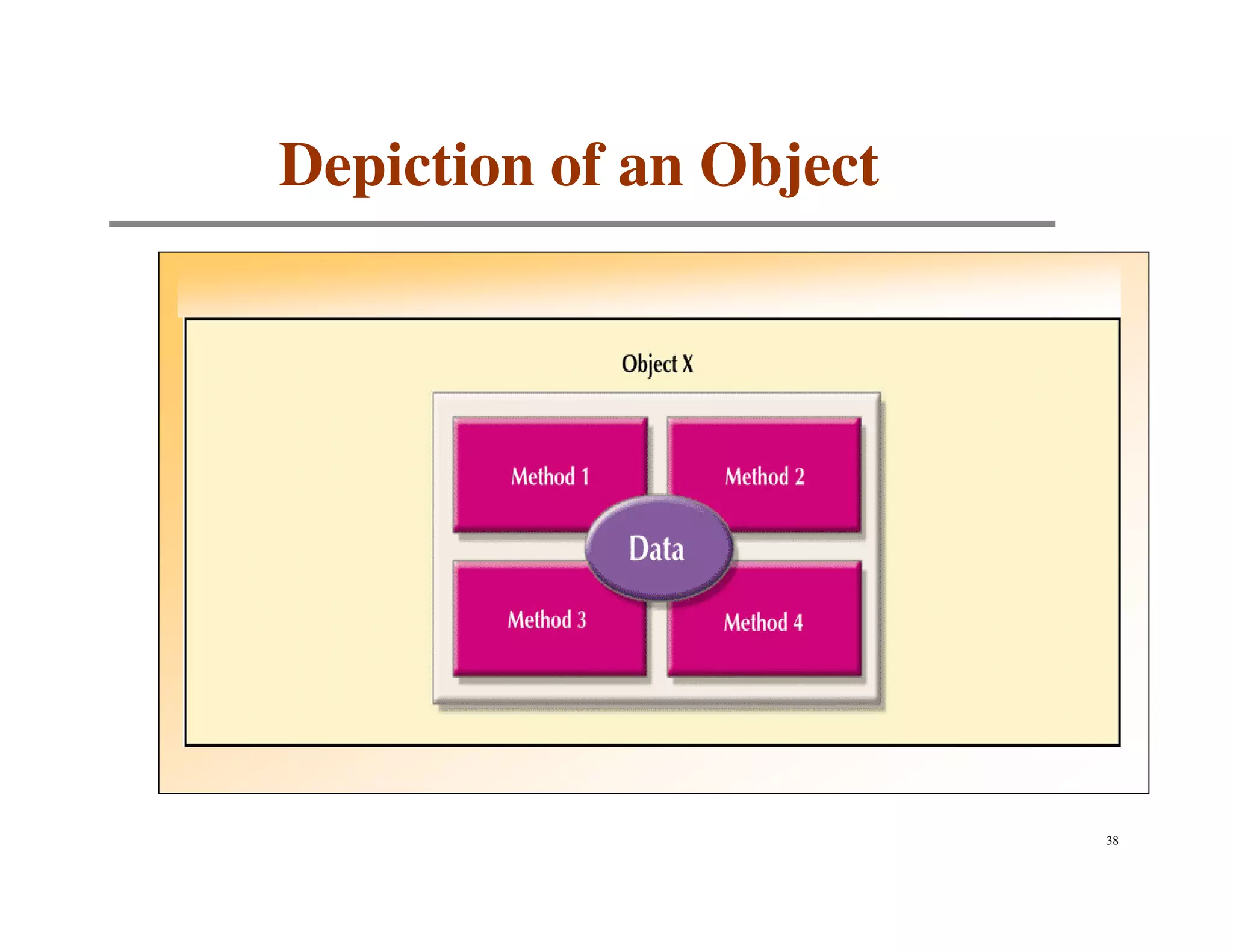 Depiction of an Object

Object X

Method 1

Method 2

Data

Method 3

Method 4

38